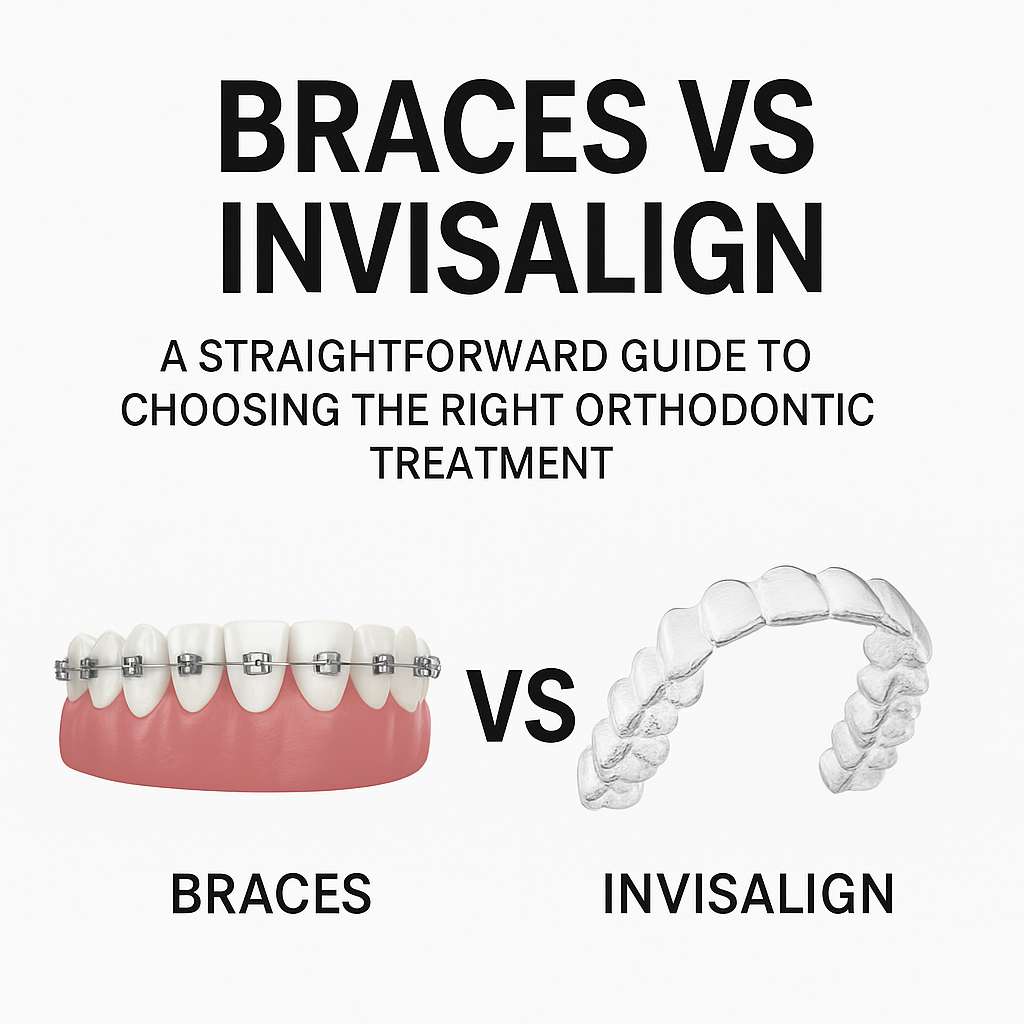 BRACES VS INVISALIGN

A STRAIGHTFORWARD GUIDE TO CHOOSING THE RIGHT ORTHODONTIC TREATMENT

VS

BRACES

INVISALIGN